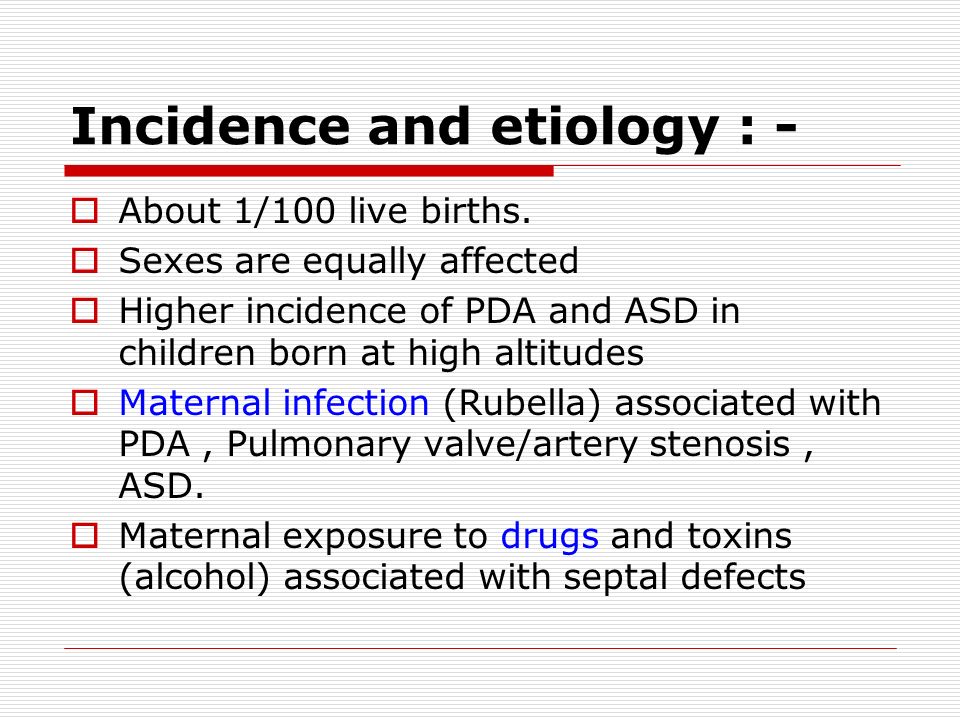 Incidence and etiology : -

About 1/100 live births.

Sexes are equally affected

Higher incidence of PDA and ASD in children born at high altitudes

Maternal infection (Rubella) associated with PDA , Pulmonary valve/artery stenosis , ASD.

Maternal exposure to drugs and toxins (alcohol) associated with septal defects